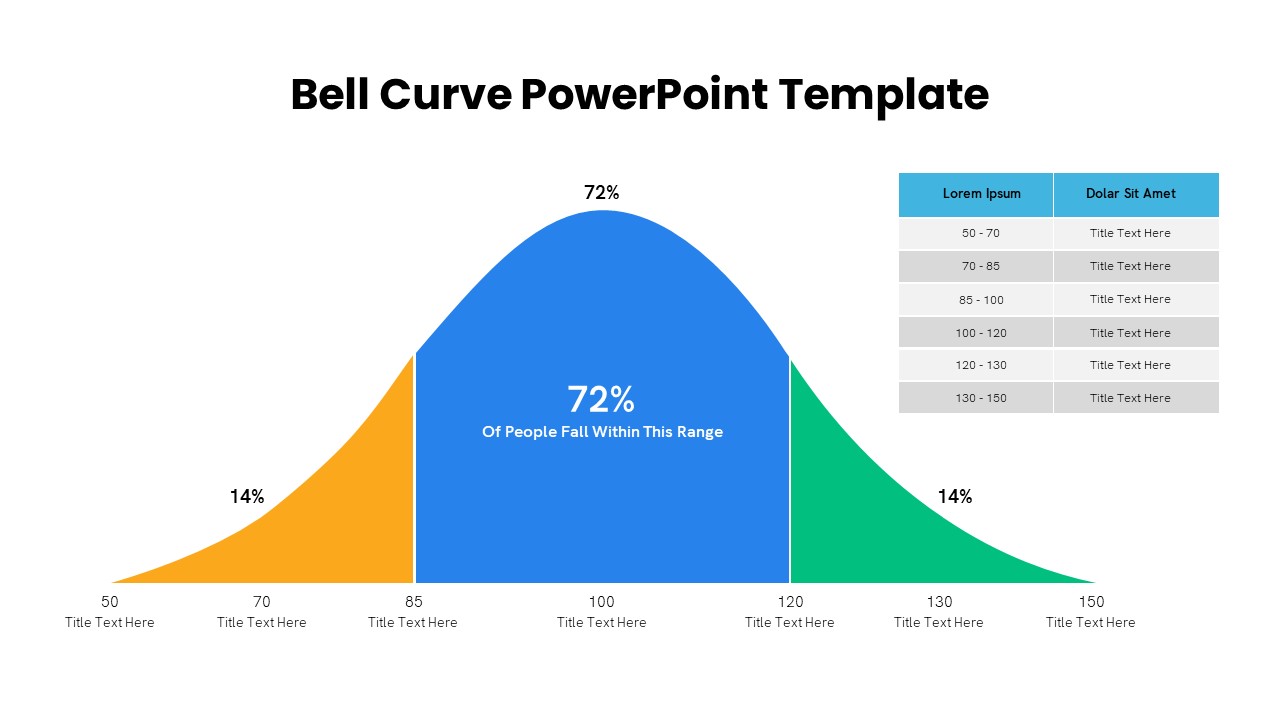 Bell Curve PowerPoint Template

72%

| Lorem Ipsum | Dolar Sit Amet |
|---|---|
| 50 - 70 | Title Text Here |
| 70 - 85 | Title Text Here |
| 85 - 100 | Title Text Here |
| 100 - 120 | Title Text Here |
| 120 - 130 | Title Text Here |
| 130 - 150 | Title Text Here |

72%
Of People Fall Within This Range

14%

14%

50
Title Text Here

70
Title Text Here

85
Title Text Here

100
Title Text Here

120
Title Text Here

130
Title Text Here

150
Title Text Here